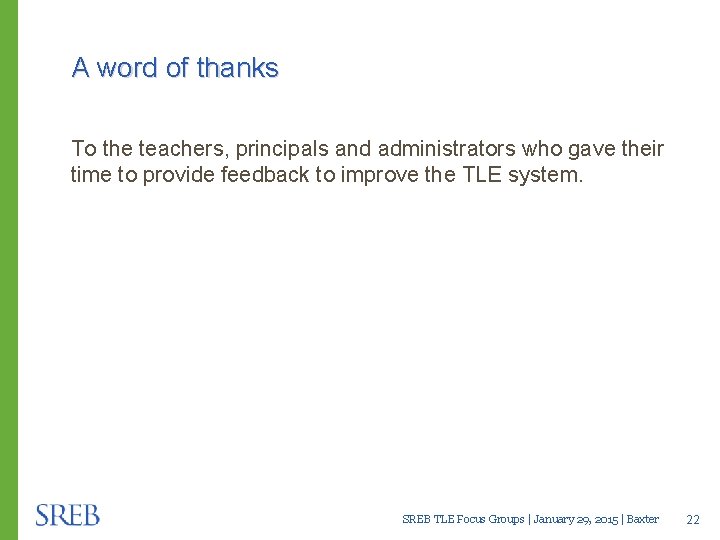 A word of thanks

To the teachers, principals and administrators who gave their time to provide feedback to improve the TLE system.

SREB

SREB TLE Focus Groups | January 29, 2015 | Baxter

22